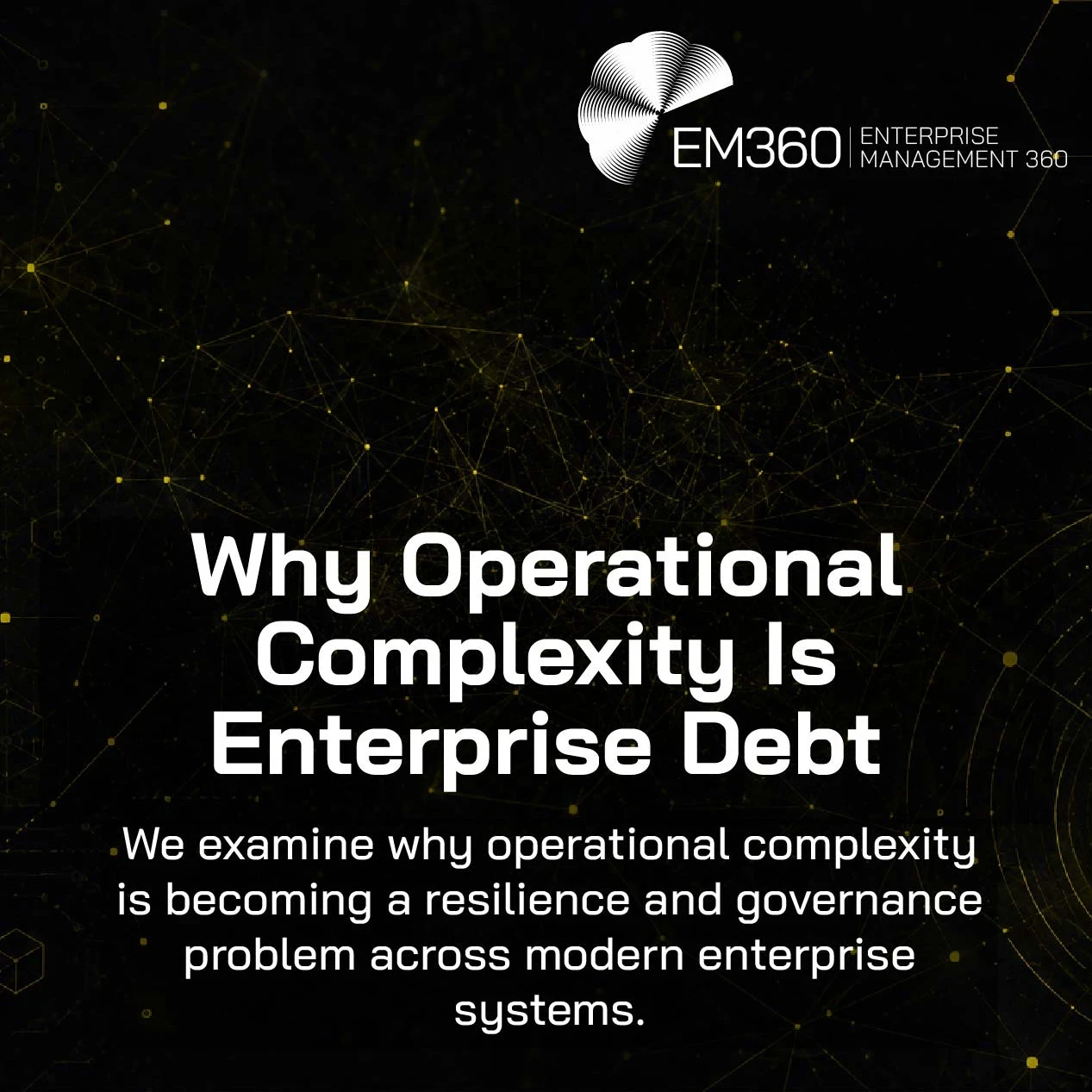 EM360 | ENTERPRISE MANAGEMENT 360

Why Operational Complexity Is Enterprise Debt

We examine why operational complexity is becoming a resilience and governance problem across modern enterprise systems.